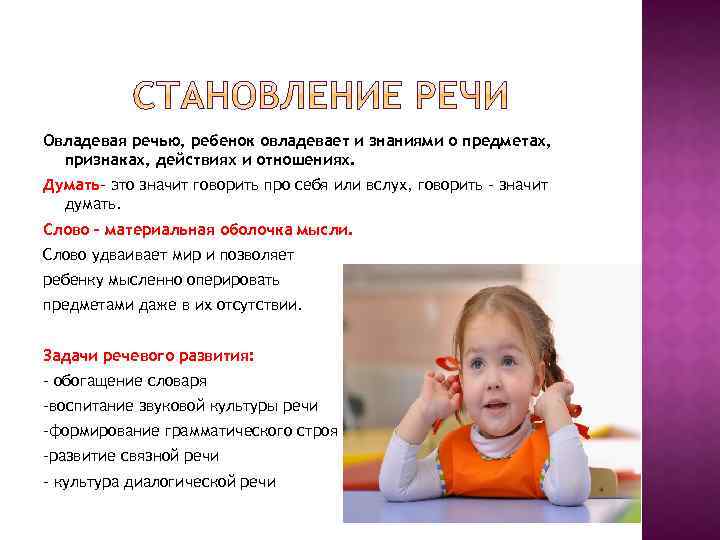 СТАНОВЛЕНИЕ РЕЧИ

Овладевая речью, ребенок овладевает и знаниями о предметах, признаках, действиях и отношениях.

Думать- это значит говорить про себя или вслух, говорить - значит думать.

Слово – материальная оболочка мысли.

Слово удваивает мир и позволяет ребенку мысленно оперировать предметами даже в их отсутствии.

Задачи речевого развития:
- обогащение словаря
-воспитание звуковой культуры речи
-формирование грамматического строя
-развитие связной речи
- культура диалогической речи